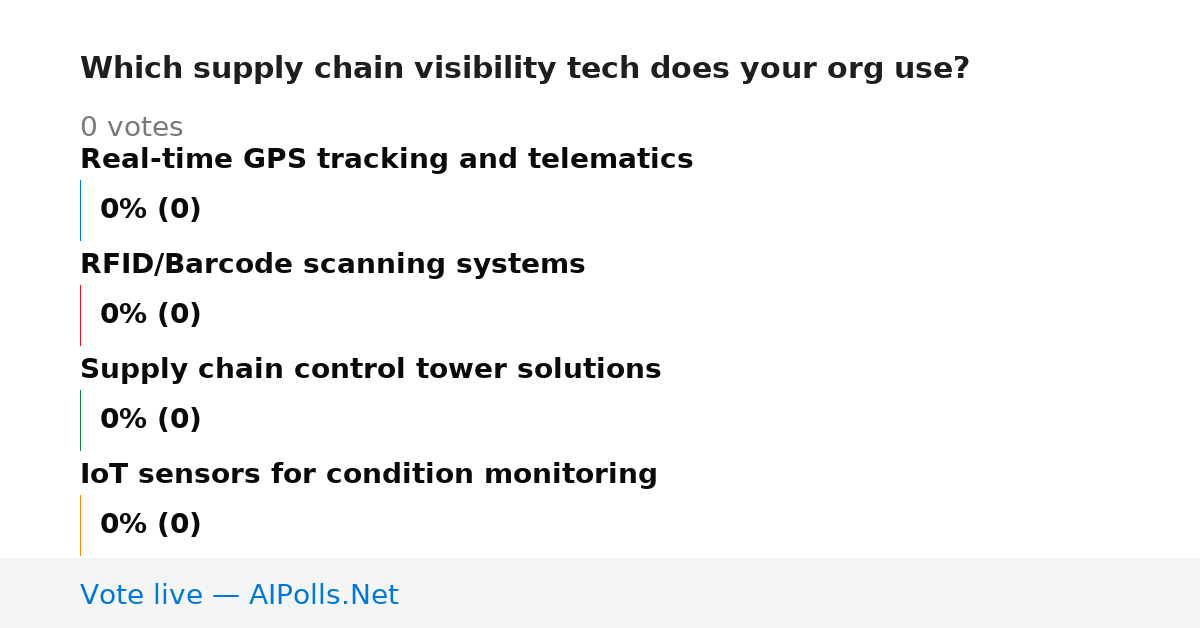 Which supply chain visibility tech does your org use?

0 votes

Real-time GPS tracking and telematics

0% (0)

RFID/Barcode scanning systems

0% (0)

Supply chain control tower solutions

0% (0)

IoT sensors for condition monitoring

0% (0)

Vote live — AIPolls.Net